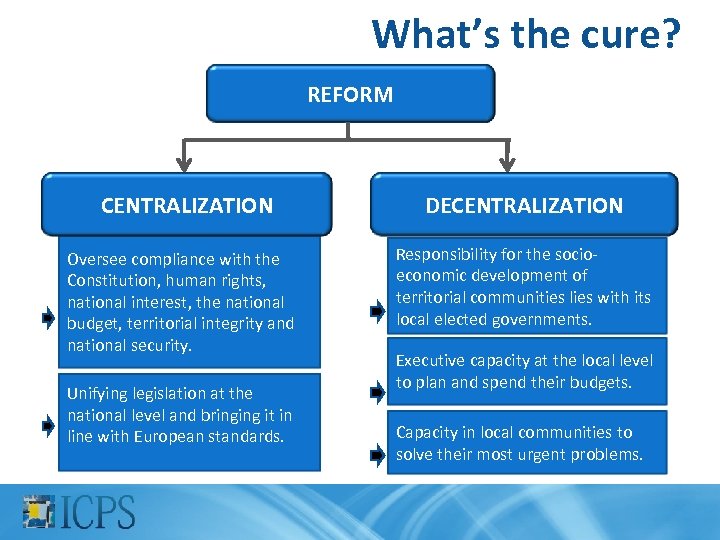 What's the cure?

REFORM

CENTRALIZATION

Oversee compliance with the Constitution, human rights, national interest, the national budget, territorial integrity and national security.

Unifying legislation at the national level and bringing it in line with European standards.

DECENTRALIZATION

Responsibility for the socio-economic development of territorial communities lies with its local elected governments.

Executive capacity at the local level to plan and spend their budgets.

Capacity in local communities to solve their most urgent problems.

ICPS